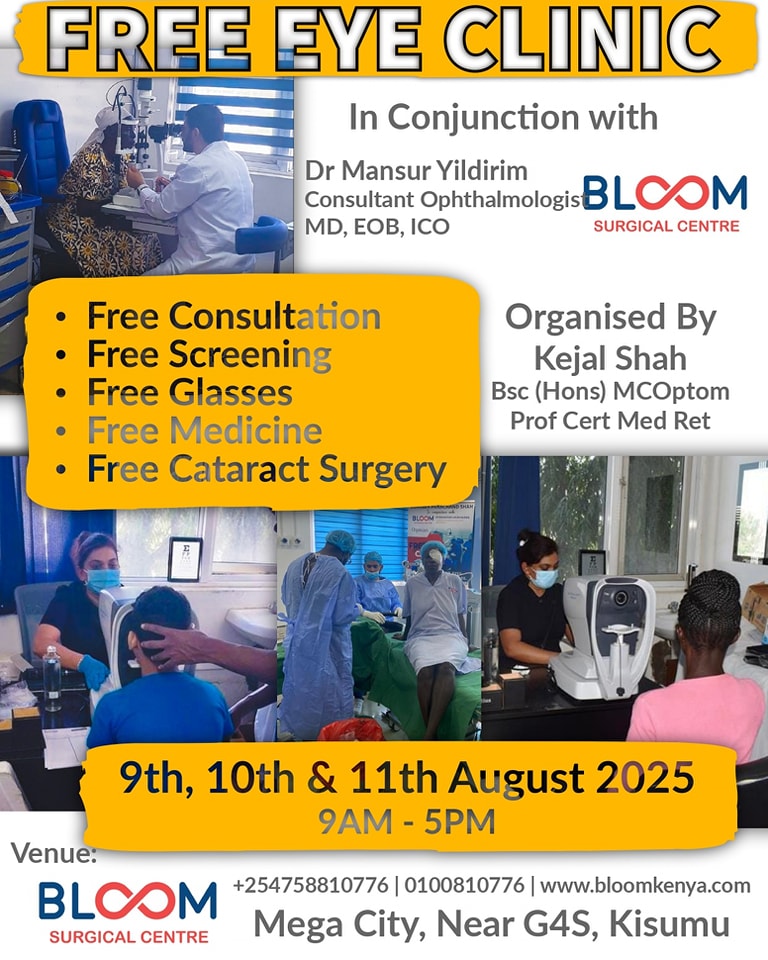 FREE EYE CLINIC

In Conjunction with

Dr Mansur Yildirim
Consultant Ophthalmologist
MD, EOB, ICO

BLOOM
SURGICAL CENTRE

- Free Consultation
- Free Screening
- Free Glasses
- Free Medicine
- Free Cataract Surgery

Organised By
Kejal Shah
Bsc (Hons) MCOptom
Prof Cert Med Ret

9th, 10th & 11th August 2025
9AM - 5PM

Venue:

BLOOM
SURGICAL CENTRE

+254758810776 | 0100810776 | www.bloomkenya.com
Mega City, Near G4S, Kisumu